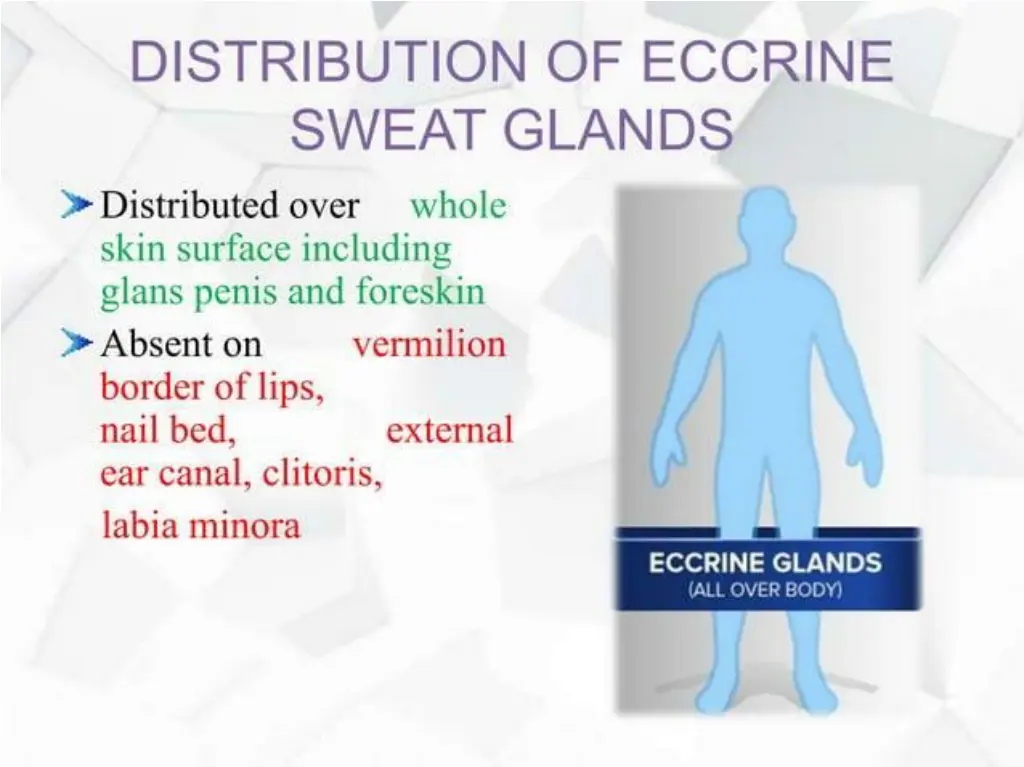 DISTRIBUTION OF ECCRINE SWEAT GLANDS

Distributed over whole skin surface including glans penis and foreskin

Absent on vermilion border of lips, nail bed, external ear canal, clitoris, labia minora

ECCRINE GLANDS
(ALL OVER BODY)